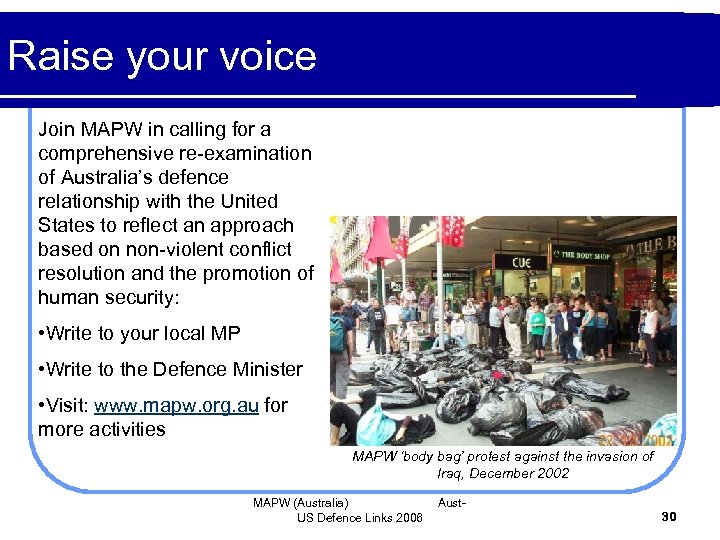 Raise your voice

Join MAPW in calling for a comprehensive re-examination of Australia's defence relationship with the United States to reflect an approach based on non-violent conflict resolution and the promotion of human security:

•Write to your local MP

•Write to the Defence Minister

•Visit: www.mapw.org.au for more activities

CUE

THE BODY SHOP

THE B

MAPW 'body bag' protest against the invasion of Iraq, December 2002

MAPW (Australia) Aust-US Defence Links 2006

30